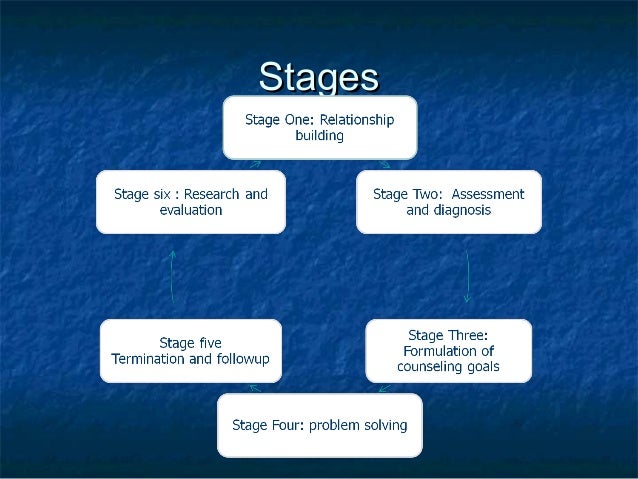 Stages

Stage One: Relationship building

Stage Two: Assessment and diagnosis

Stage Three: Formulation of counseling goals

Stage Four: problem solving

Stage five Termination and followup

Stage six : Research and evaluation